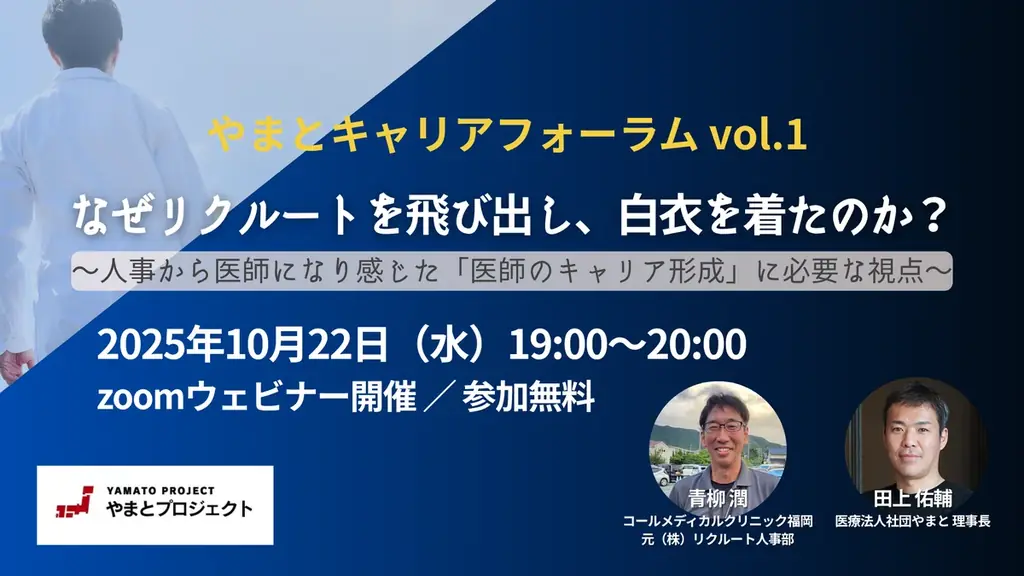 やまとキャリアフォーラム vol.1

なぜリクルートを飛び出し、白衣を着たのか？

〜人事から医師になり感じた「医師のキャリア形成」に必要な視点〜

2025年10月22日（水）19:00〜20:00

zoomウェビナー開催 ／ 参加無料

YAMATO PROJECT
やまとプロジェクト

青柳 潤
コールメディカルクリニック福岡
元（株）リクルート人事部

田上 佑輔
医療法人社団やまと 理事長